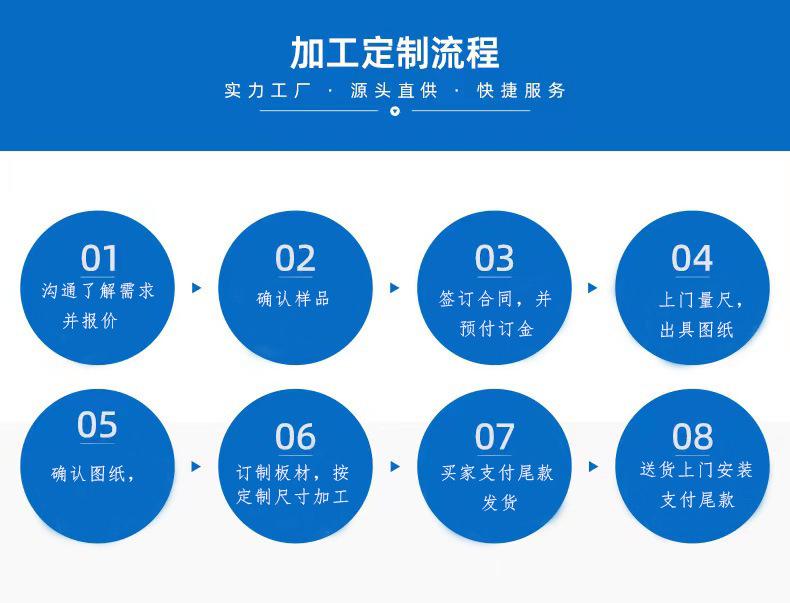 加工定制流程

实力工厂 · 源头直供 · 快捷服务

01
沟通了解需求并报价

02
确认样品

03
签订合同，并预付订金

04
上门量尺，出具图纸

05
确认图纸，

06
订制板材，按定制尺寸加工

07
买家支付尾款发货

08
送货上门安装支付尾款